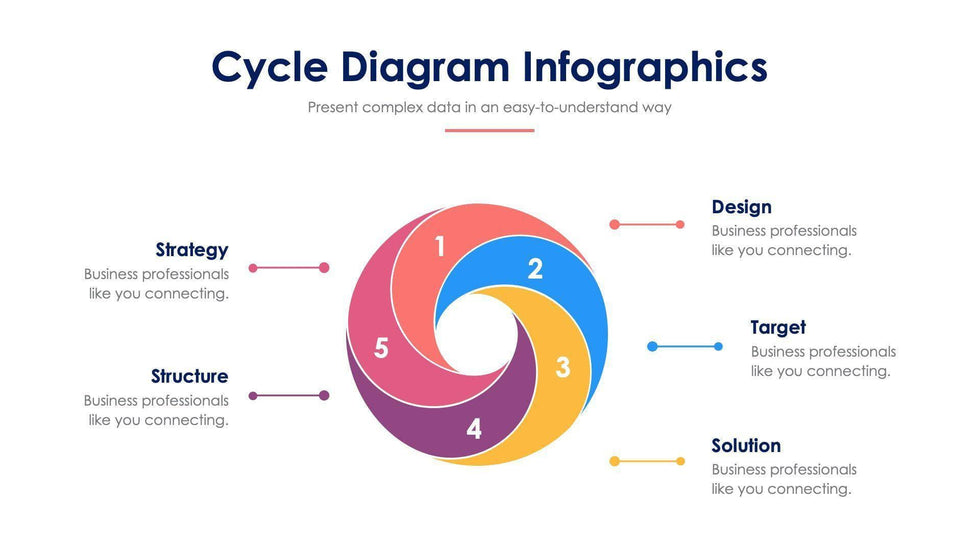 Cycle Diagram Infographics

Present complex data in an easy-to-understand way

Strategy
Business professionals like you connecting.

Structure
Business professionals like you connecting.

1
2
3
4
5

Design
Business professionals like you connecting.

Target
Business professionals like you connecting.

Solution
Business professionals like you connecting.